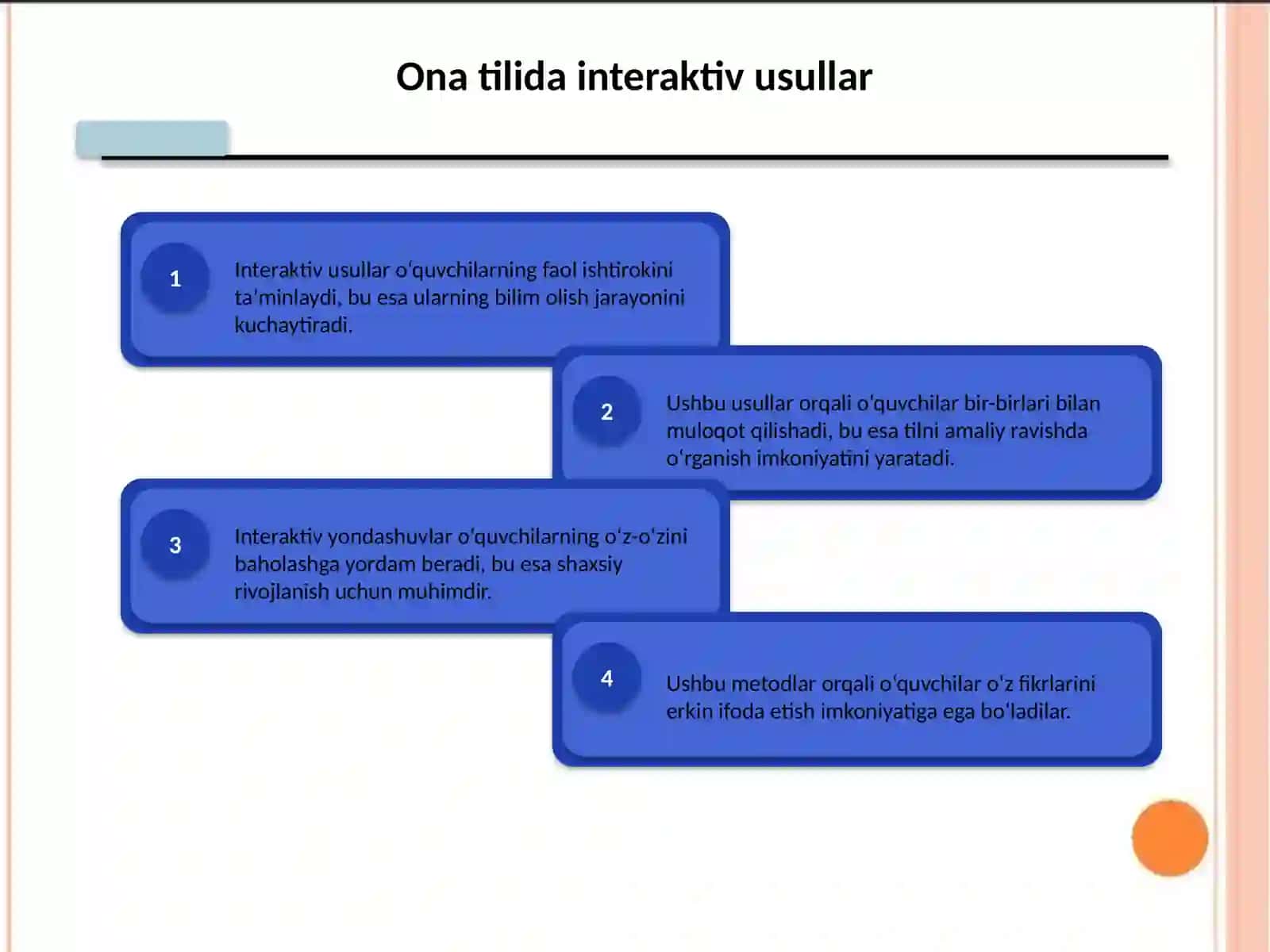 Ona tilida interaktiv usullar

1

Interaktiv usullar o‘quvchilarning faol ishtirokini ta’minlaydi, bu esa ularning bilim olish jarayonini kuchaytiradi.

2

Ushbu usullar orqali o‘quvchilar bir-birlari bilan muloqot qilishadi, bu esa tilni amaliy ravishda o‘rganish imkoniyatini yaratadi.

3

Interaktiv yondashuvlar o‘quvchilarning o‘z-o‘zini baholashga yordam beradi, bu esa shaxsiy rivojlanish uchun muhimdir.

4

Ushbu metodlar orqali o‘quvchilar o‘z fikrlarini erkin ifoda etish imkoniyatiga ega bo‘ladilar.